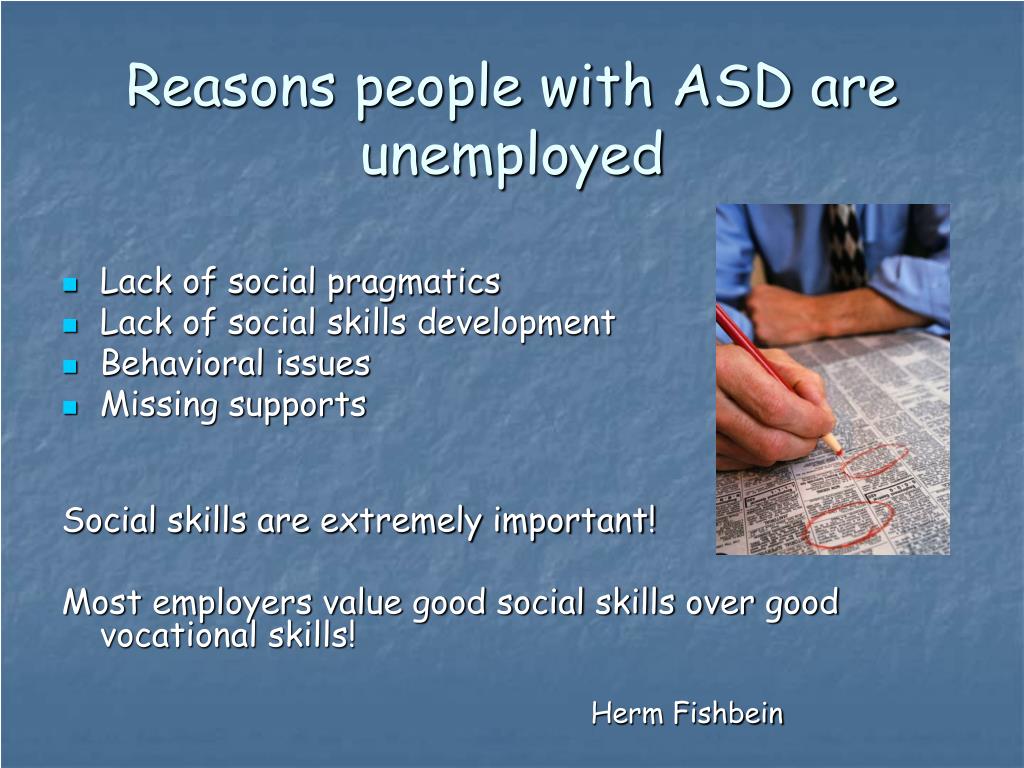 Reasons people with ASD are unemployed

- Lack of social pragmatics
- Lack of social skills development
- Behavioral issues
- Missing supports

Social skills are extremely important!

Most employers value good social skills over good vocational skills!

Herm Fishbein